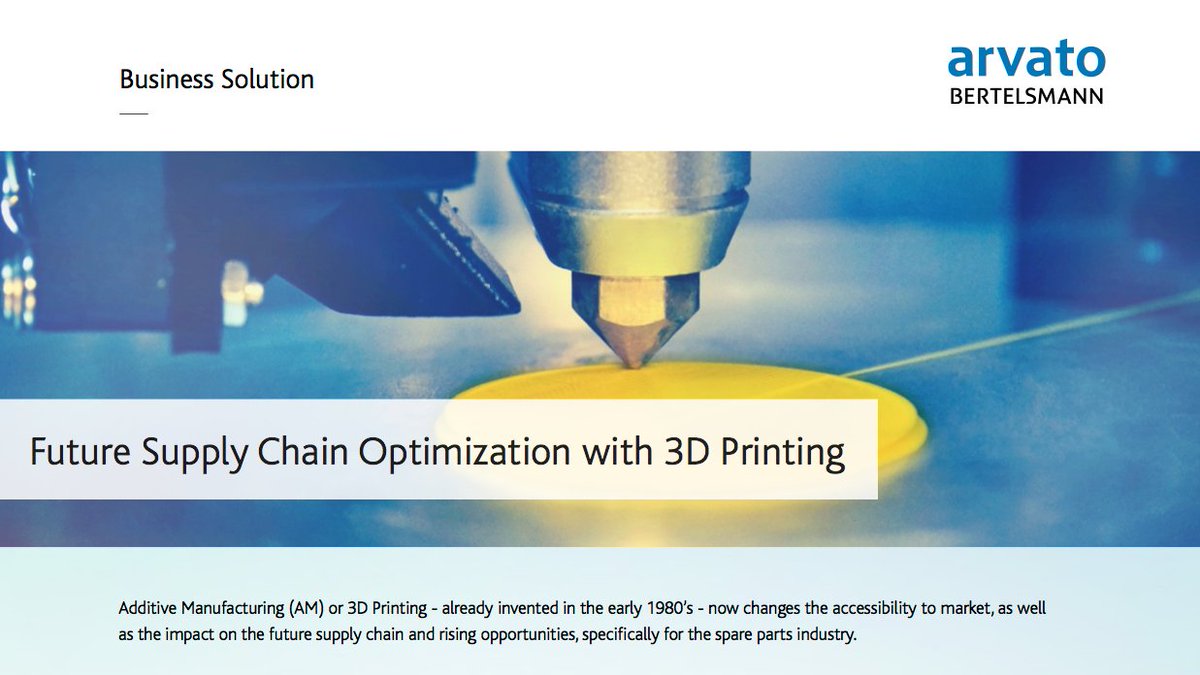 Business Solution

arvato
BERTELSMANN

Future Supply Chain Optimization with 3D Printing

Additive Manufacturing (AM) or 3D Printing - already invented in the early 1980's - now changes the accessibility to market, as well as the impact on the future supply chain and rising opportunities, specifically for the spare parts industry.